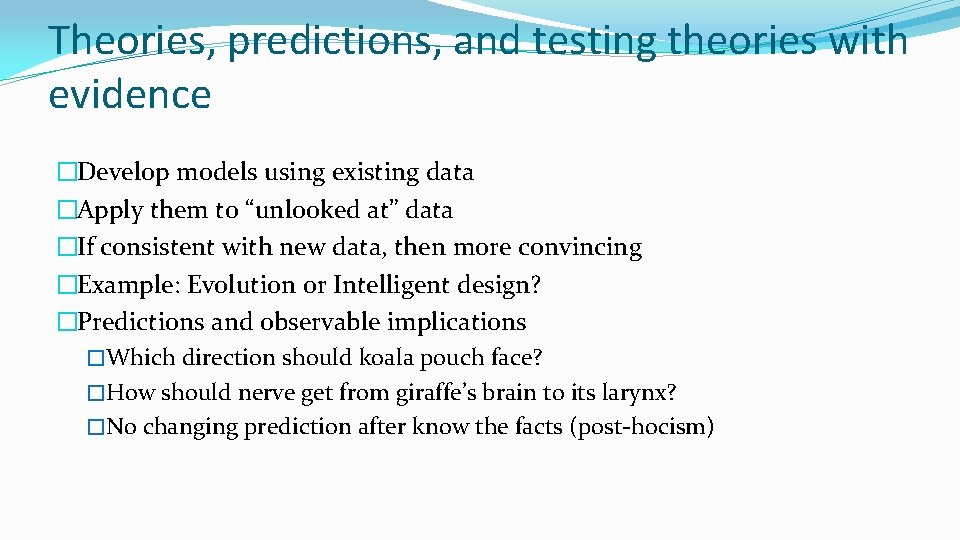 Theories, predictions, and testing theories with evidence

�Develop models using existing data
�Apply them to “unlooked at” data
�If consistent with new data, then more convincing
�Example: Evolution or Intelligent design?
�Predictions and observable implications
�Which direction should koala pouch face?
�How should nerve get from giraffe’s brain to its larynx?
�No changing prediction after know the facts (post-hocism)